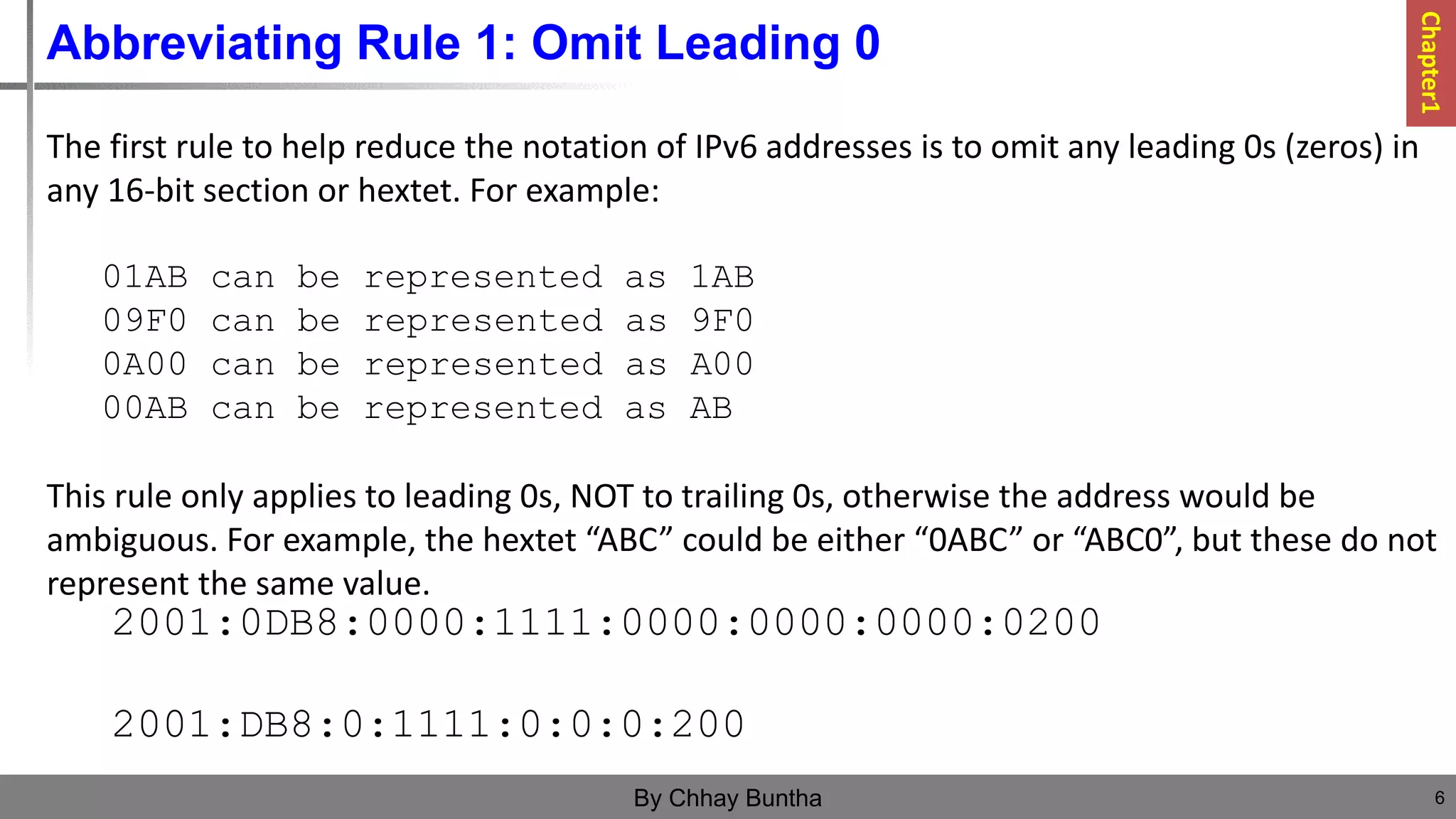 Abbreviating Rule 1: Omit Leading 0

Chapter1

The first rule to help reduce the notation of IPv6 addresses is to omit any leading 0s (zeros) in any 16-bit section or hextet. For example:

01AB can be represented as 1AB
09F0 can be represented as 9F0
0A00 can be represented as A00
00AB can be represented as AB

This rule only applies to leading 0s, NOT to trailing 0s, otherwise the address would be ambiguous. For example, the hextet “ABC” could be either “0ABC” or “ABC0”, but these do not represent the same value.

2001:0DB8:0000:1111:0000:0000:0000:0200

2001:DB8:0:1111:0:0:0:200

By Chhay Buntha

6